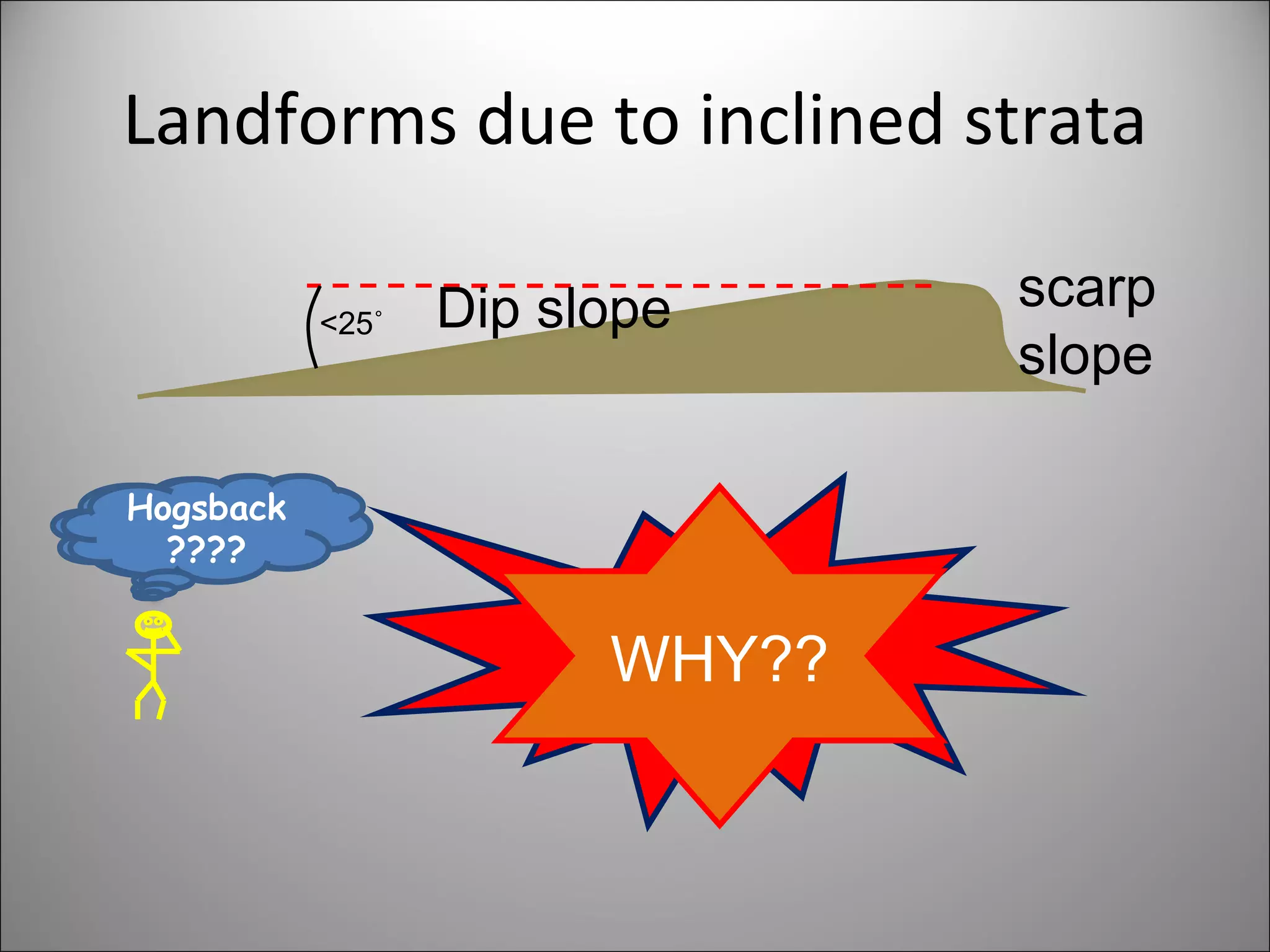 Landforms due to inclined strata

<25°

Dip slope

scarp slope

Hogsback ????

WHY??